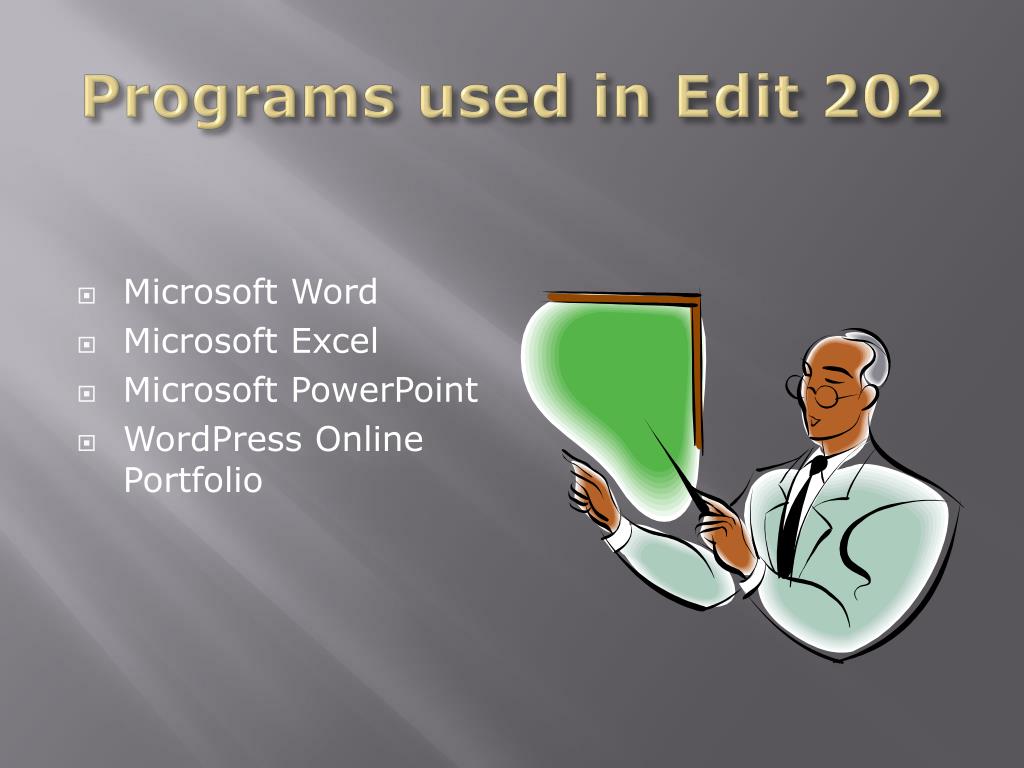 Programs used in Edit 202

- Microsoft Word
- Microsoft Excel
- Microsoft PowerPoint
- WordPress Online Portfolio